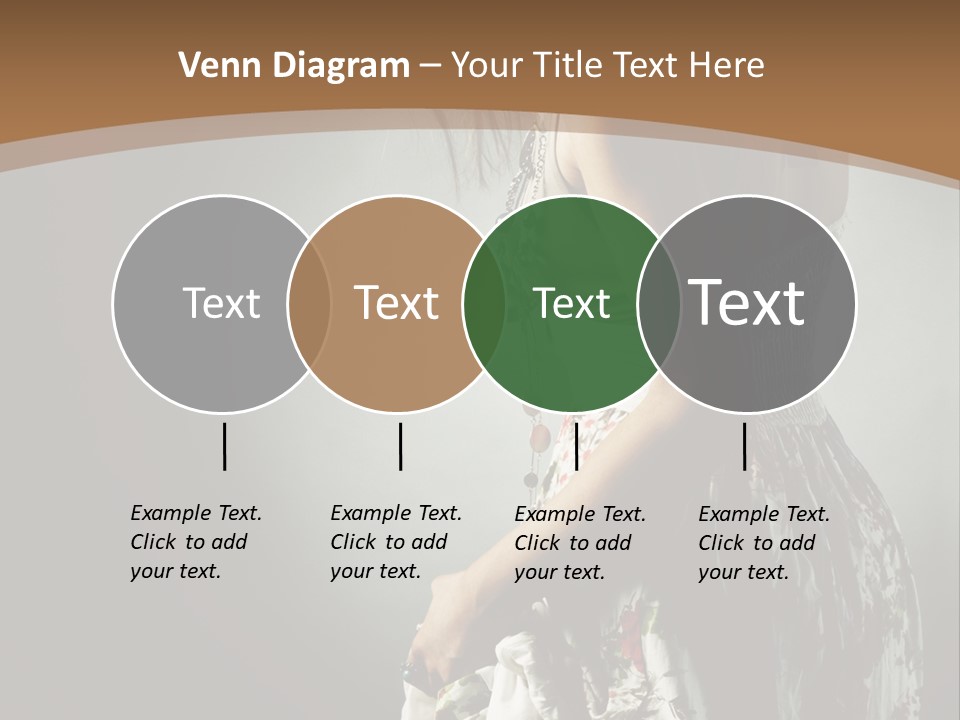 Venn Diagram – Your Title Text Here

Text

Text

Text

Text

Example Text. Click to add your text.

Example Text. Click to add your text.

Example Text. Click to add your text.

Example Text. Click to add your text.